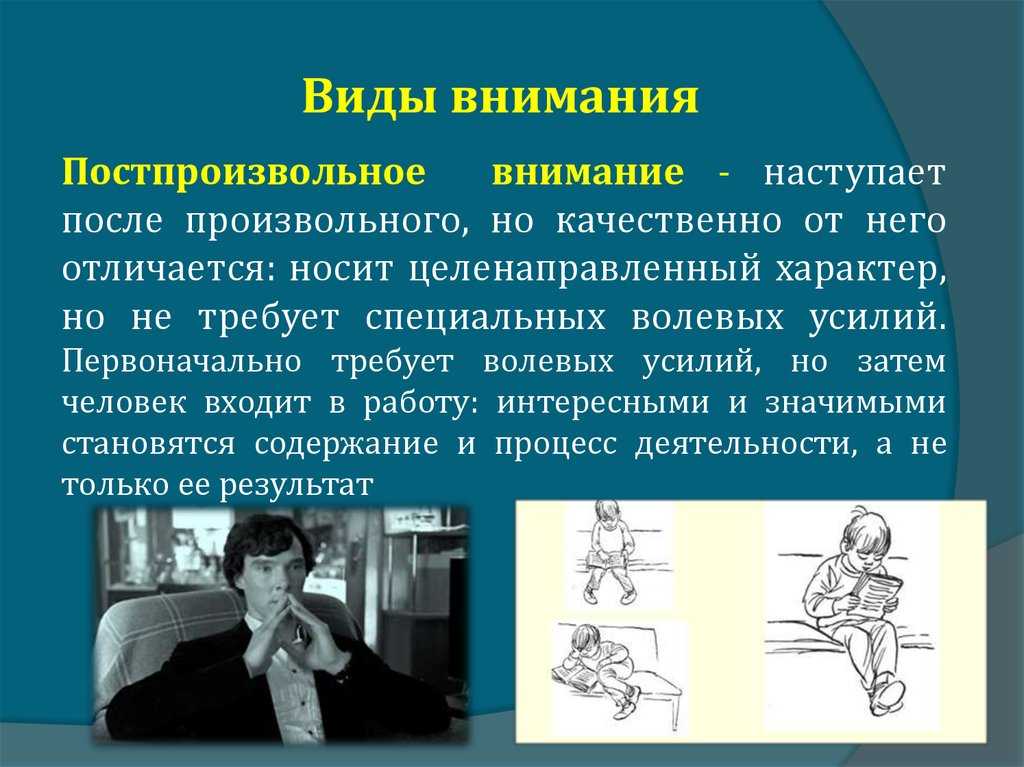 Виды внимания

Постпроизвольное внимание - наступает после произвольного, но качественно от него отличается: носит целенаправленный характер, но не требует специальных волевых усилий. Первоначально требует волевых усилий, но затем человек входит в работу: интересными и значимыми становятся содержание и процесс деятельности, а не только ее результат